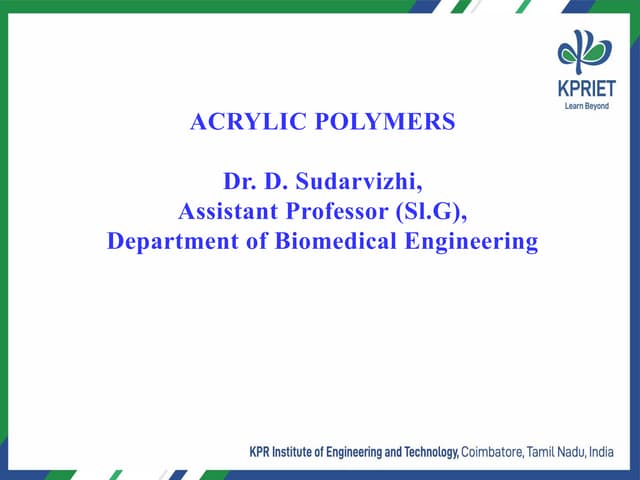 KPRIET
Learn Beyond

ACRYLIC POLYMERS

Dr. D. Sudarvizhi,
Assistant Professor (Sl.G),
Department of Biomedical Engineering

KPR Institute of Engineering and Technology, Coimbatore, Tamil Nadu, India